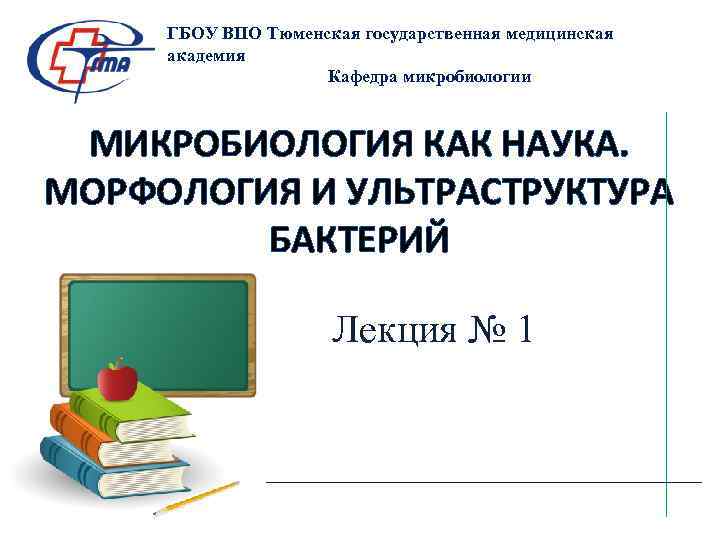 ТГМА

ГБОУ ВПО Тюменская государственная медицинская академия

Кафедра микробиологии

МИКРОБИОЛОГИЯ КАК НАУКА. МОРФОЛОГИЯ И УЛЬТРАСТРУКТУРА БАКТЕРИЙ

Лекция № 1